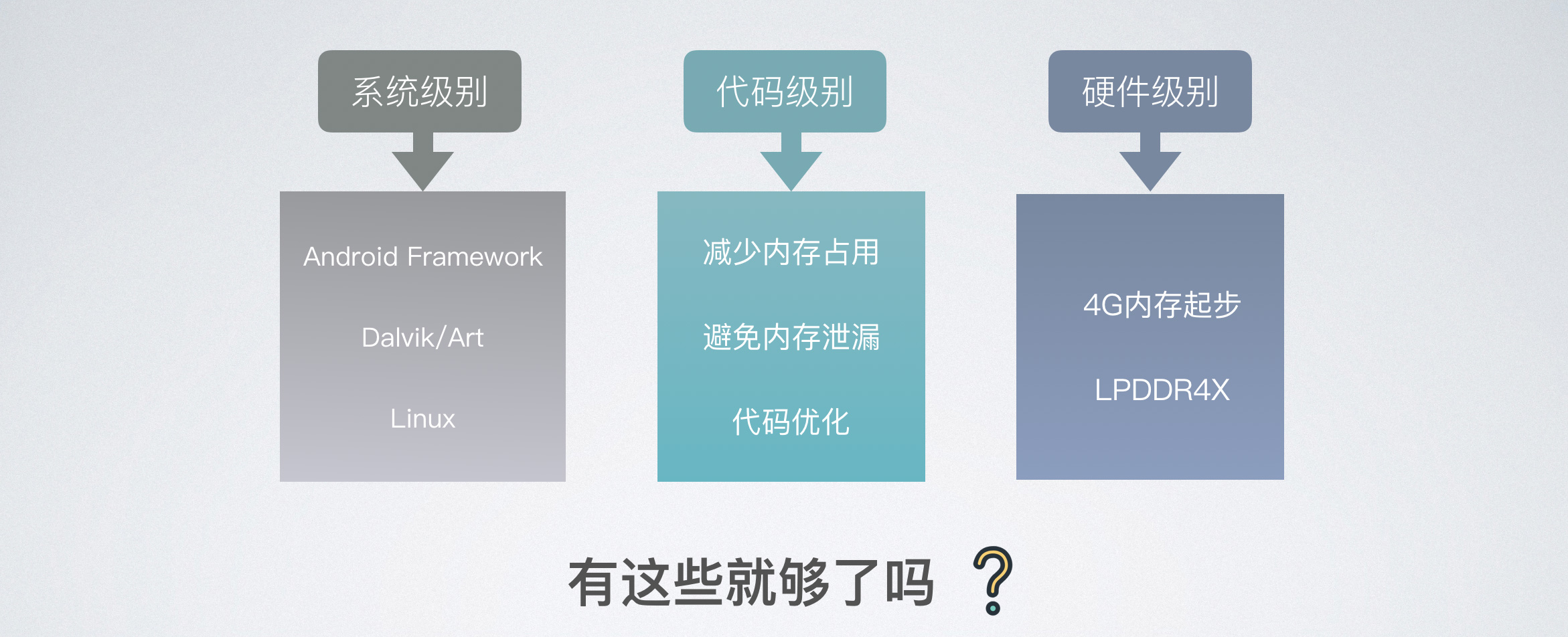 系统级别

Android Framework

Dalvik/Art

Linux

代码级别

减少内存占用

避免内存泄漏

代码优化

硬件级别

4G内存起步

LPDDR4X

有这些就够了吗 ?